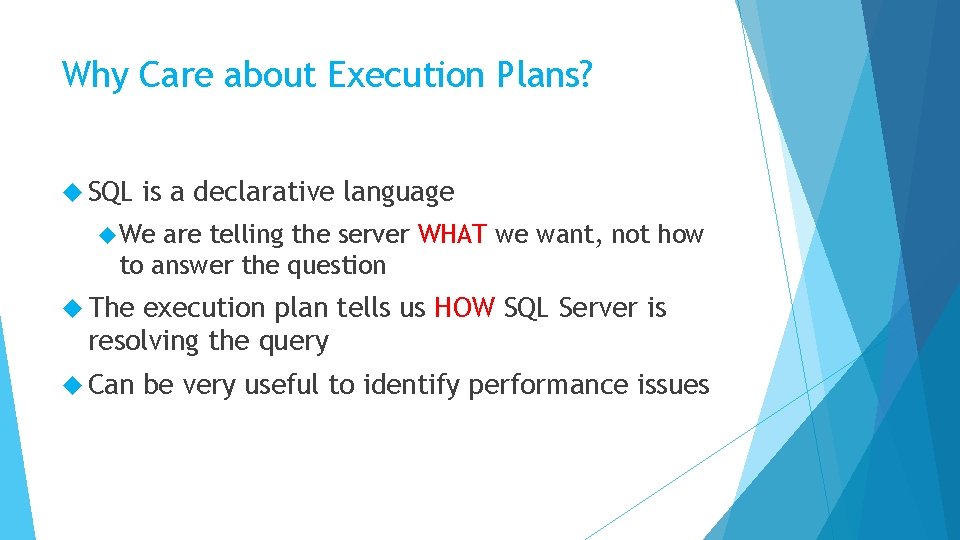 Why Care about Execution Plans?

SQL is a declarative language

We are telling the server WHAT we want, not how to answer the question

The execution plan tells us HOW SQL Server is resolving the query

Can be very useful to identify performance issues